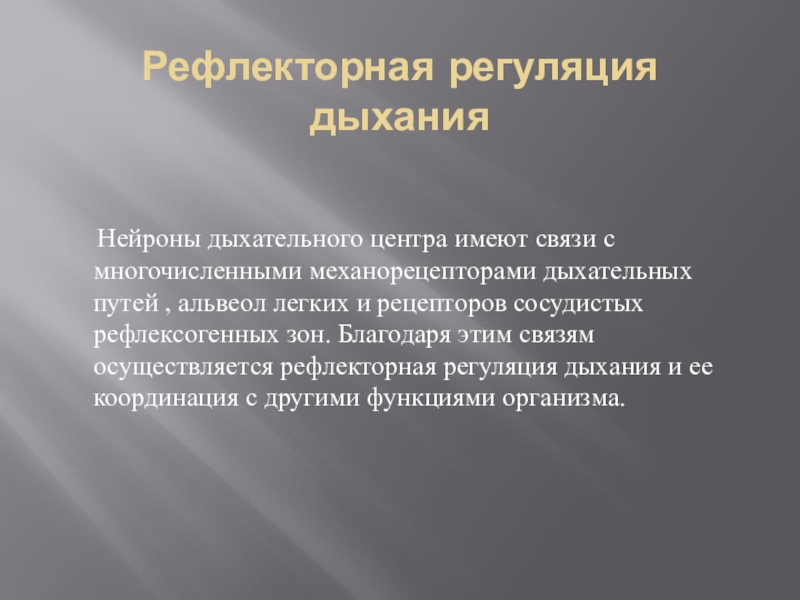 Рефлекторная регуляция дыхания

Нейроны дыхательного центра имеют связи с многочисленными механорецепторами дыхательных путей , альвеол легких и рецепторов сосудистых рефлексогенных зон. Благодаря этим связям осуществляется рефлекторная регуляция дыхания и ее координация с другими функциями организма.